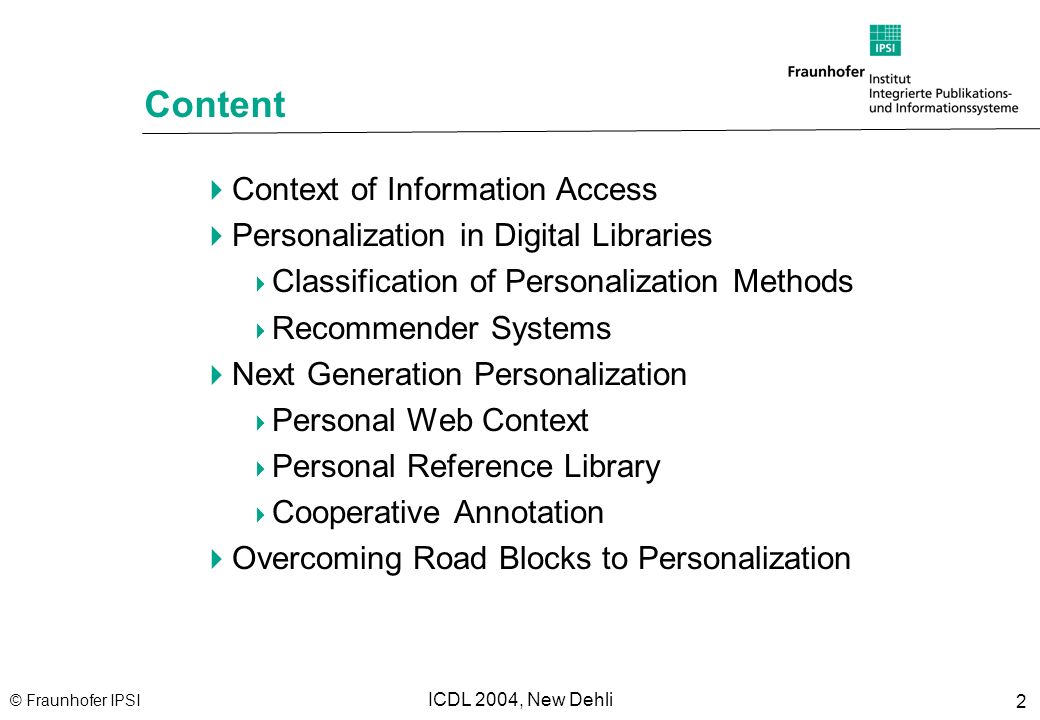 IPSI

Fraunhofer Institut Integrierte Publikations- und Informationssysteme

Content

Context of Information Access

Personalization in Digital Libraries

Classification of Personalization Methods

Recommender Systems

Next Generation Personalization

Personal Web Context

Personal Reference Library

Cooperative Annotation

Overcoming Road Blocks to Personalization

© Fraunhofer IPSI

ICDL 2004, New Dehli

2